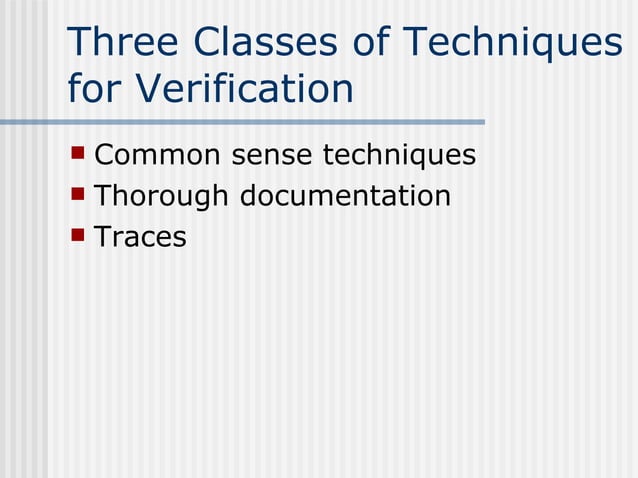 Three Classes of Techniques for Verification

- Common sense techniques
- Thorough documentation
- Traces